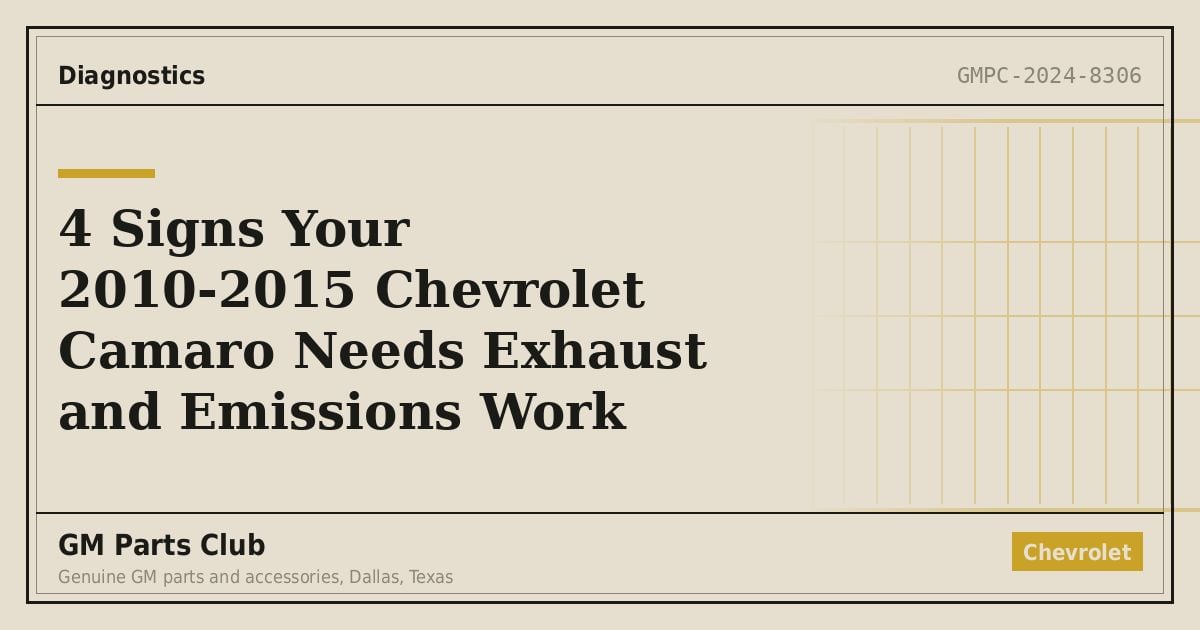 Diagnostics

GMPC-2024-8306

4 Signs Your 2010-2015 Chevrolet Camaro Needs Exhaust and Emissions Work

GM Parts Club

Genuine GM parts and accessories, Dallas, Texas

Chevrolet